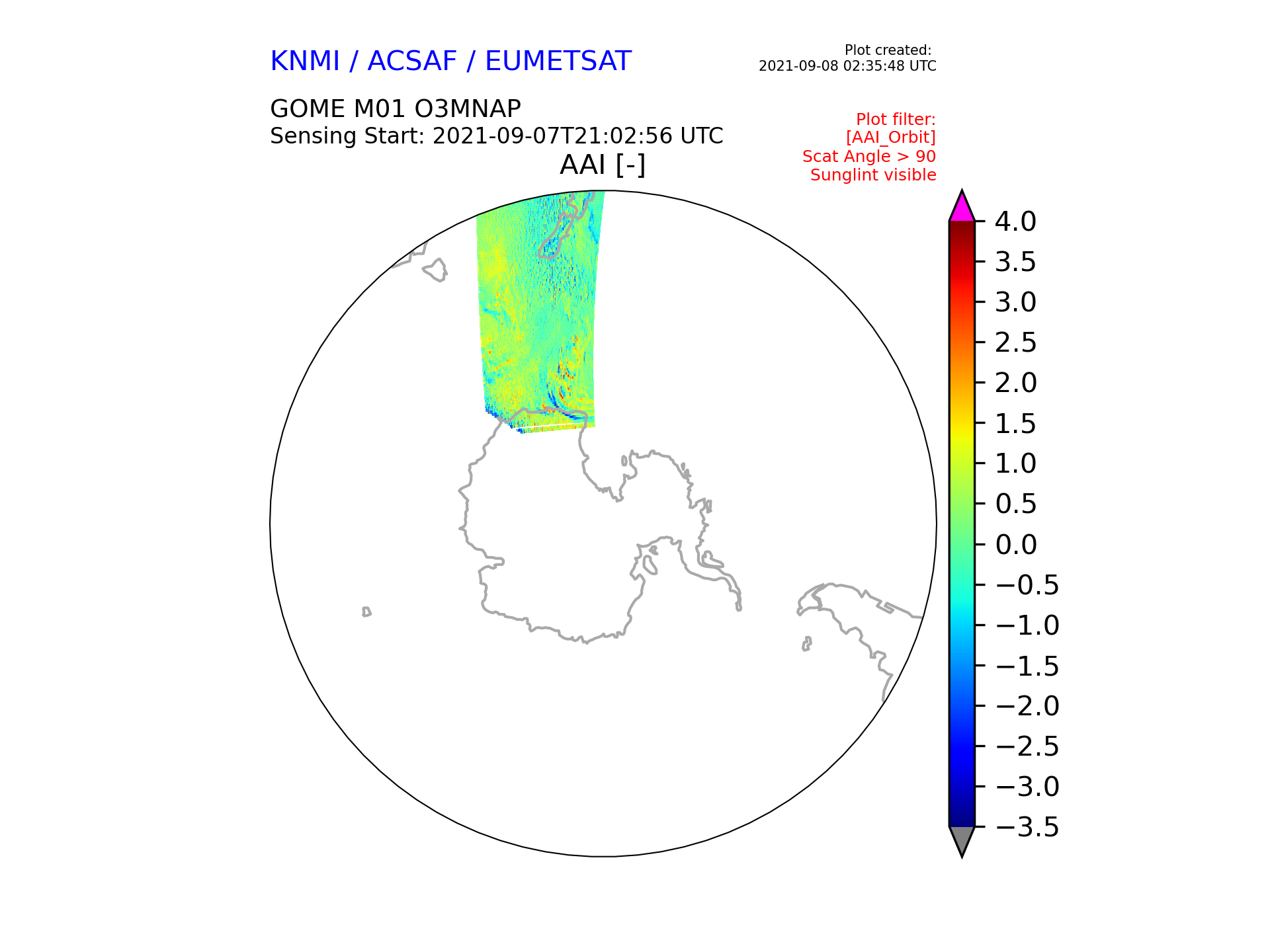 KNMI / ACSAF / EUMETSAT

Plot created:
2021-09-08 02:35:48 UTC

GOME M01 O3MNAP
Sensing Start: 2021-09-07T21:02:56 UTC

Plot filter:
[AAI_Orbit]
Scat Angle > 90
Sunglint visible

AAI [-]

4.0
3.5
3.0
2.5
2.0
1.5
1.0
0.5
0.0
−0.5
−1.0
−1.5
−2.0
−2.5
−3.0
−3.5